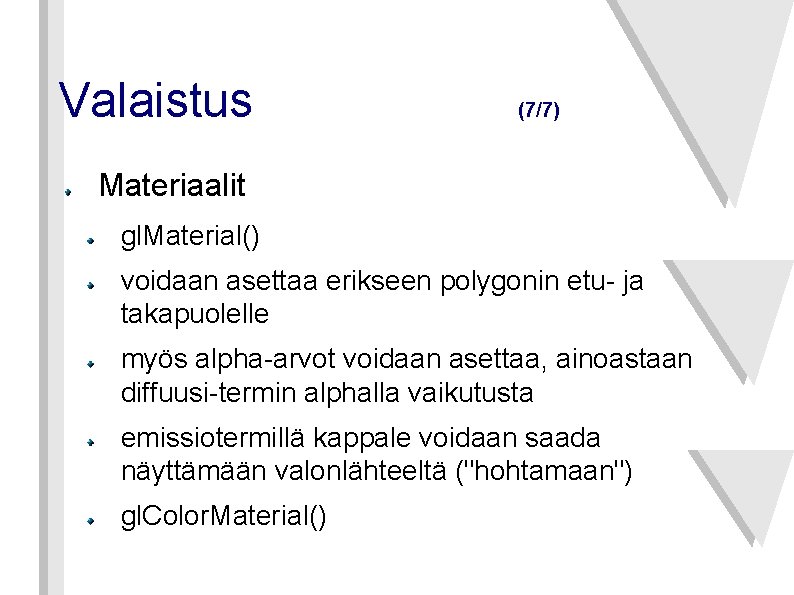 Valaistus (7/7)

Materiaalit

glMaterial()

voidaan asettaa erikseen polygonin etu- ja takapuolelle

myös alpha-arvot voidaan asettaa, ainoastaan diffuusi-termin alphalla vaikutusta

emissiotermillä kappale voidaan saada näyttämään valonlähteeltä ("hohtamaan")

glColorMaterial()